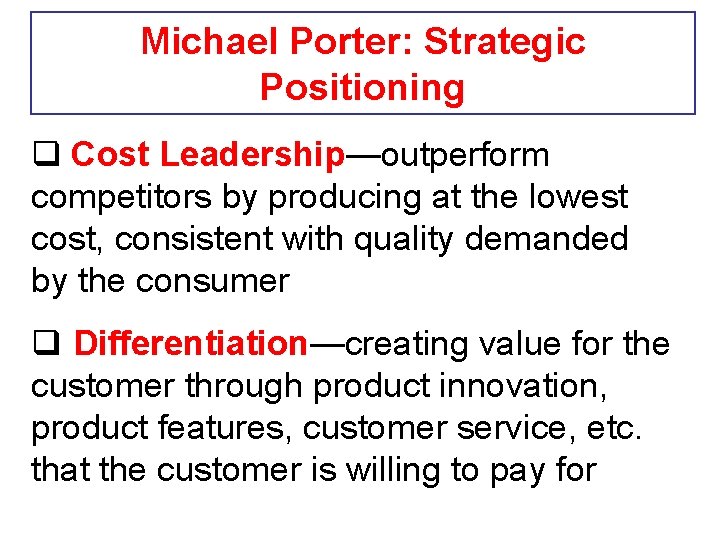 Michael Porter: Strategic Positioning

❑ Cost Leadership—outperform competitors by producing at the lowest cost, consistent with quality demanded by the consumer

❑ Differentiation—creating value for the customer through product innovation, product features, customer service, etc. that the customer is willing to pay for